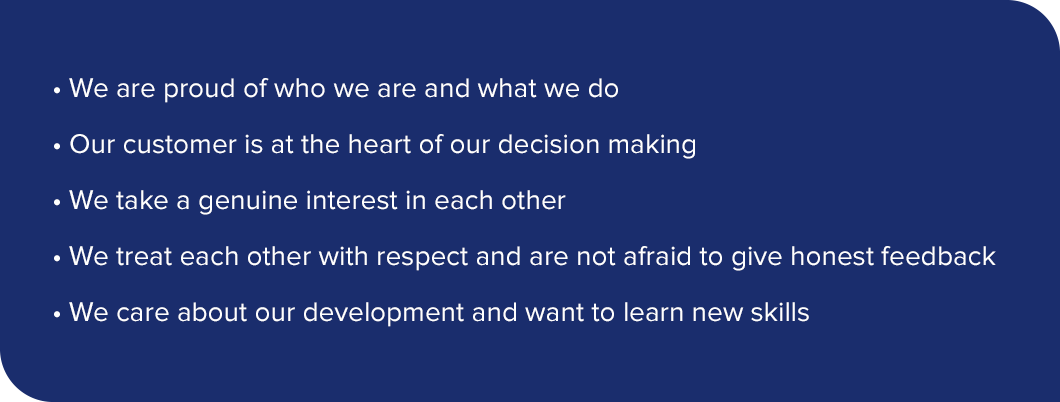 • We are proud of who we are and what we do

• Our customer is at the heart of our decision making

• We take a genuine interest in each other

• We treat each other with respect and are not afraid to give honest feedback

• We care about our development and want to learn new skills